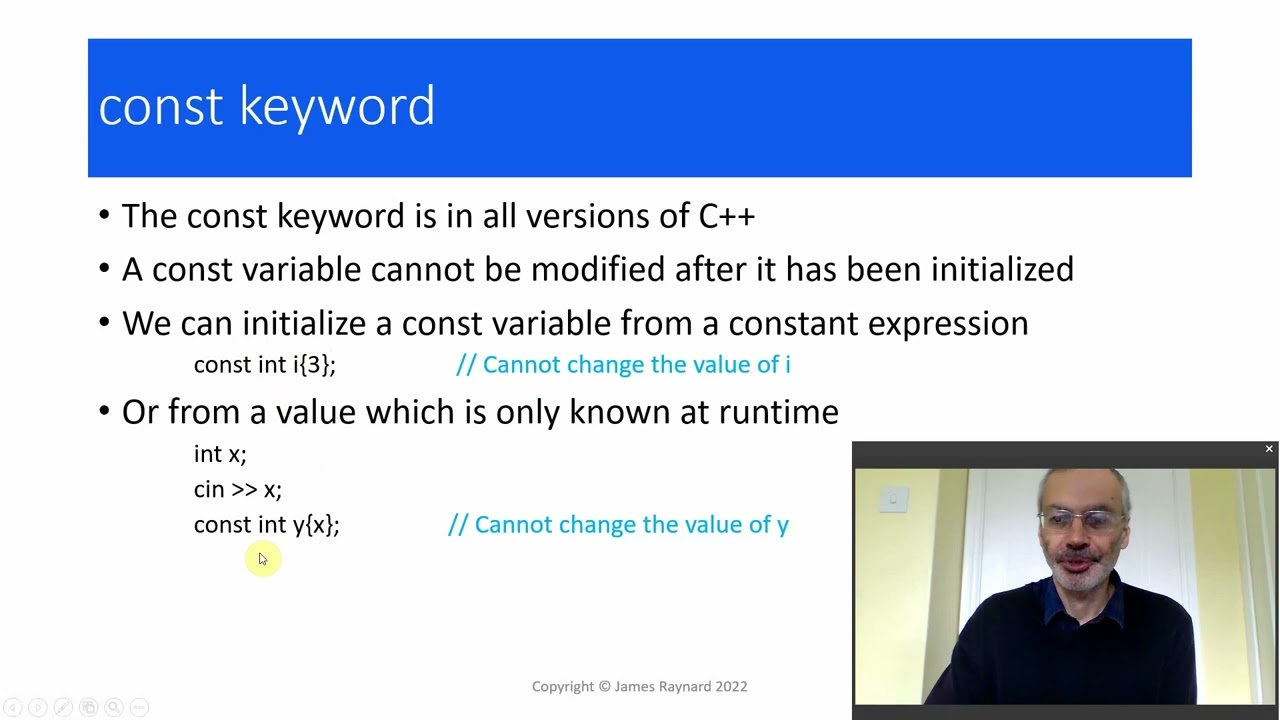 const keyword

• The const keyword is in all versions of C++
• A const variable cannot be modified after it has been initialized
• We can initialize a const variable from a constant expression

const int i{3};  // Cannot change the value of i

• Or from a value which is only known at runtime

int x;
cin >> x;
const int y{x};  // Cannot change the value of y

Copyright © James Raynard 2022